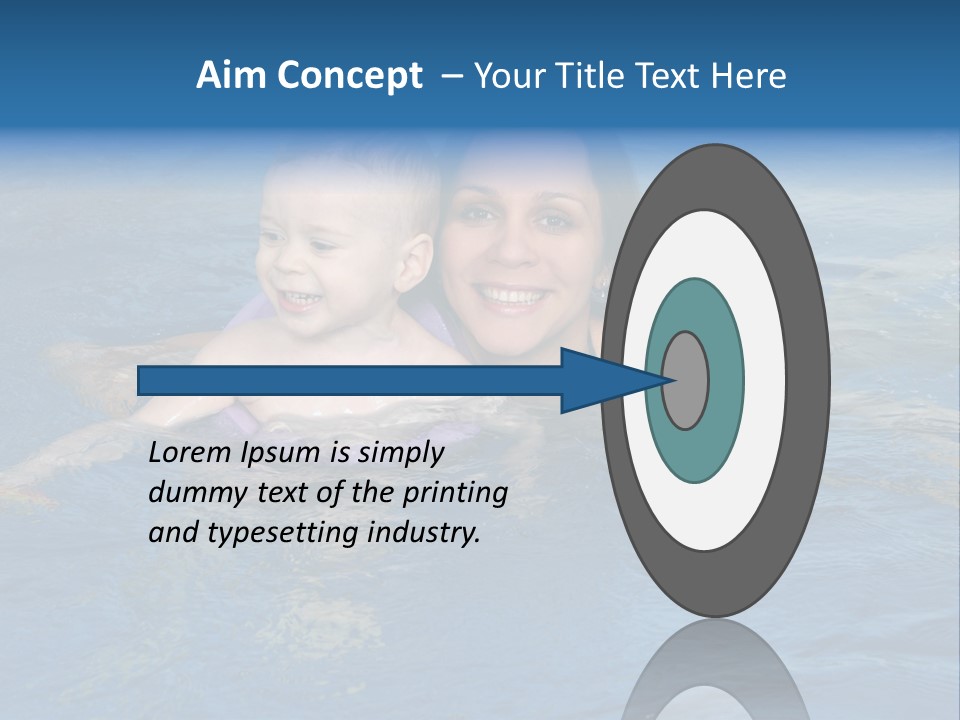 Aim Concept – Your Title Text Here

Lorem Ipsum is simply dummy text of the printing and typesetting industry.